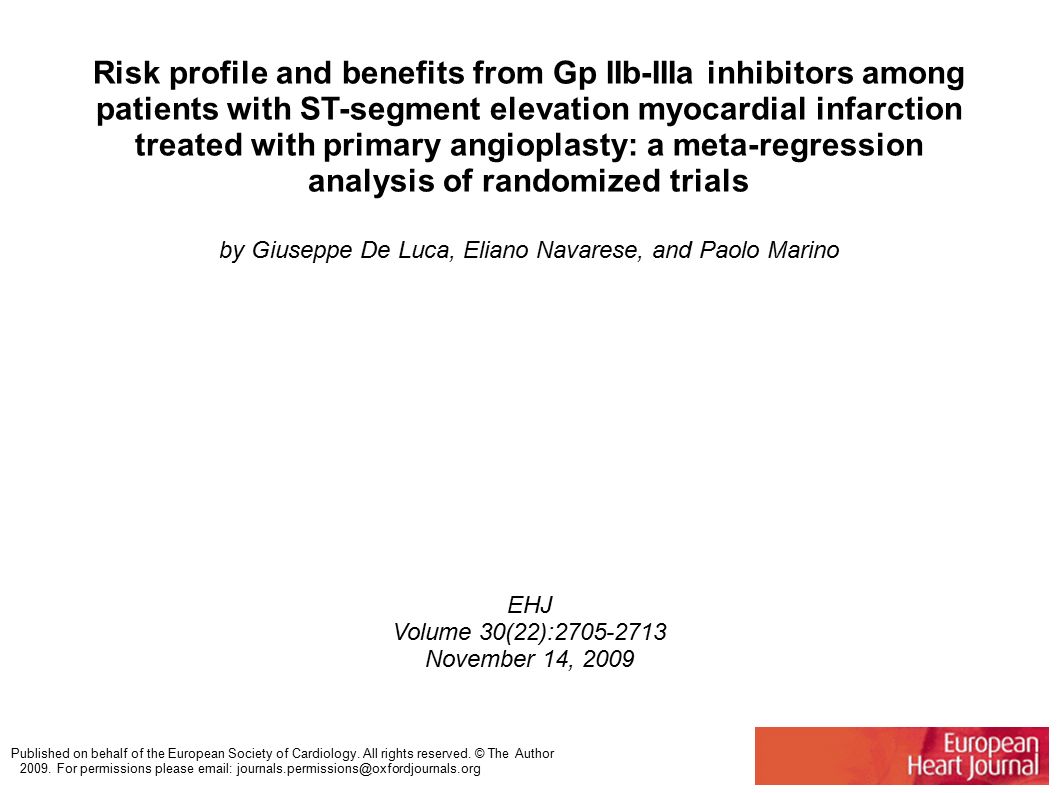 Risk profile and benefits from Gp IIb-IIIa inhibitors among patients with ST-segment elevation myocardial infarction treated with primary angioplasty: a meta-regression analysis of randomized trials

by Giuseppe De Luca, Eliano Navarese, and Paolo Marino

EHJ
Volume 30(22):2705-2713
November 14, 2009

Published on behalf of the European Society of Cardiology. All rights reserved. © The Author 2009. For permissions please email: journals.permissions@oxfordjournals.org

European Heart Journal